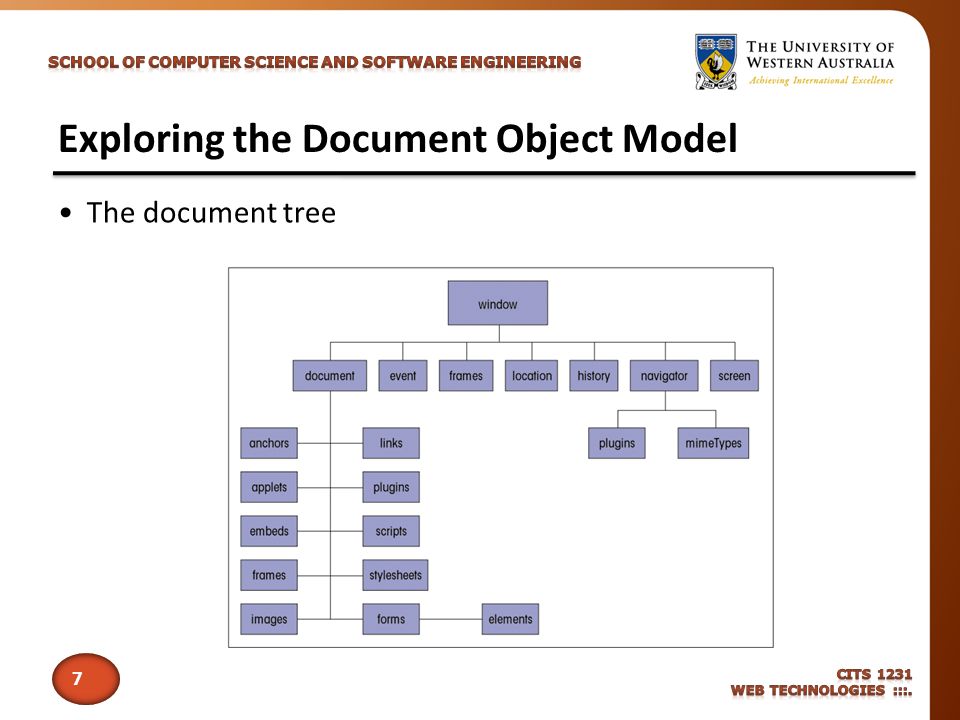 SCHOOL OF COMPUTER SCIENCE AND SOFTWARE ENGINEERING

THE UNIVERSITY OF WESTERN AUSTRALIA
Achieving International Excellence

Exploring the Document Object Model

• The document tree

window

document
event
frames
location
history
navigator
screen

anchors
links
applets
plugins
embeds
scripts
frames
stylesheets
images
forms
elements

plugins
mimeTypes

7

CITS 1231
WEB TECHNOLOGIES :::.